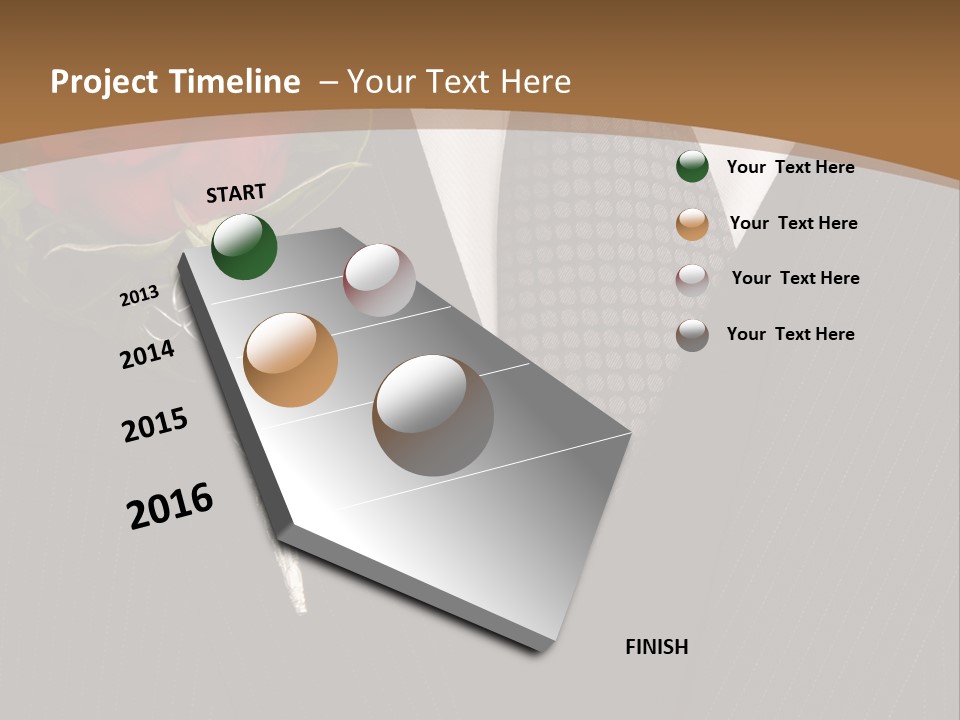 Project Timeline – Your Text Here

START

2013

2014

2015

2016

FINISH

Your Text Here

Your Text Here

Your Text Here

Your Text Here